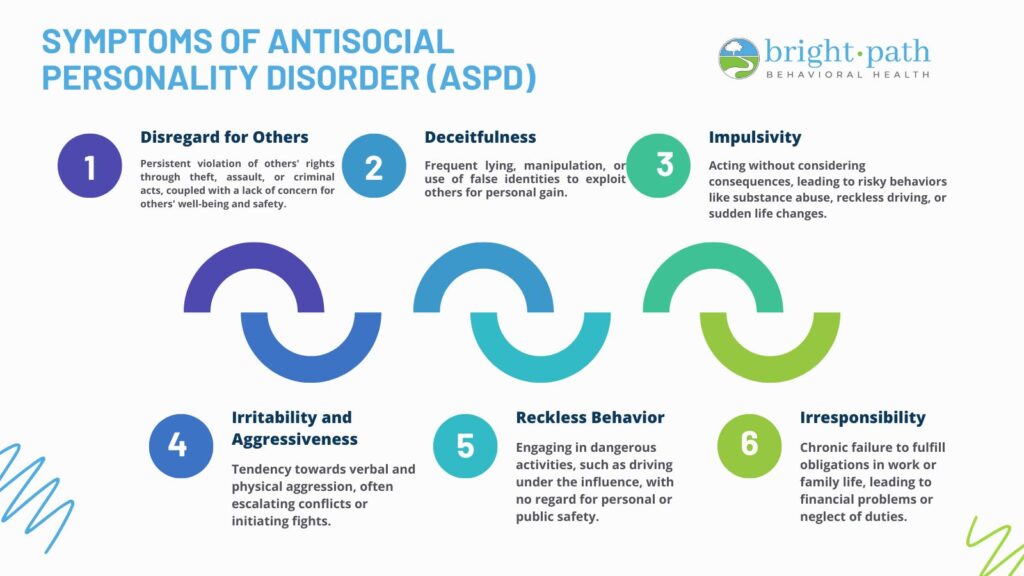 SYMPTOMS OF ANTISOCIAL PERSONALITY DISORDER (ASPD)

bright·path
BEHAVIORAL HEALTH

1
Disregard for Others
Persistent violation of others' rights through theft, assault, or criminal acts, coupled with a lack of concern for others' well-being and safety.

2
Deceitfulness
Frequent lying, manipulation, or use of false identities to exploit others for personal gain.

3
Impulsivity
Acting without considering consequences, leading to risky behaviors like substance abuse, reckless driving, or sudden life changes.

4
Irritability and Aggressiveness
Tendency towards verbal and physical aggression, often escalating conflicts or initiating fights.

5
Reckless Behavior
Engaging in dangerous activities, such as driving under the influence, with no regard for personal or public safety.

6
Irresponsibility
Chronic failure to fulfill obligations in work or family life, leading to financial problems or neglect of duties.